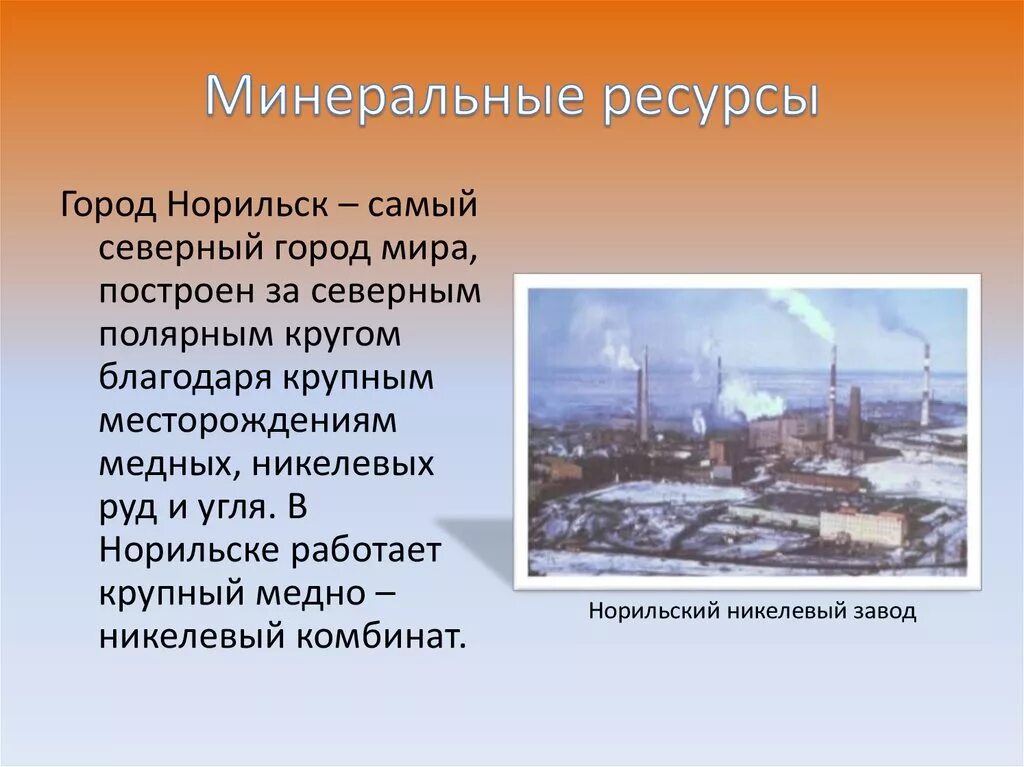 Минеральные ресурсы

Город Норильск – самый северный город мира, построен за северным полярным кругом благодаря крупным месторождениям медных, никелевых руд и угля. В Норильске работает крупный медно – никелевый комбинат.

Норильский никелевый завод